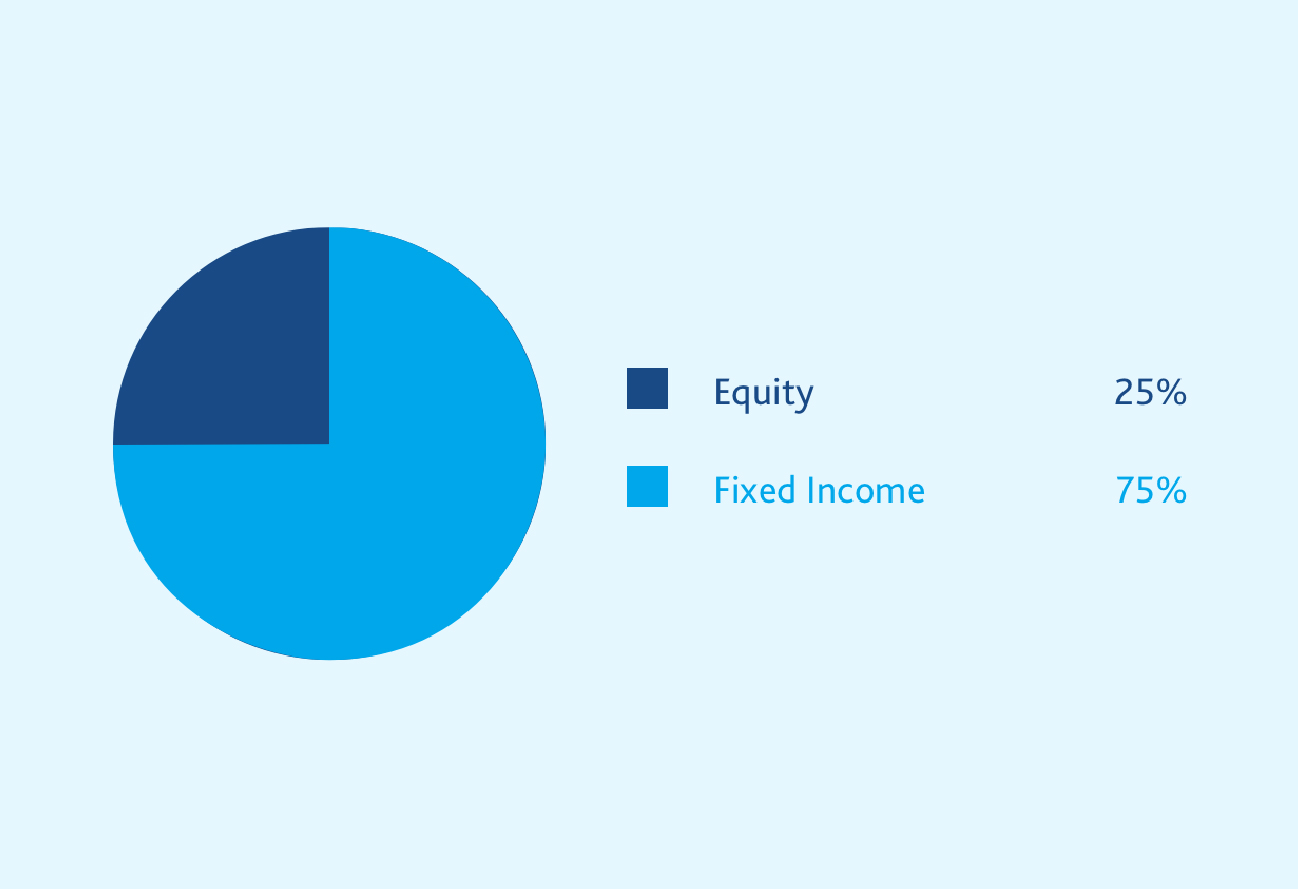 Equity 25%

Fixed Income 75%